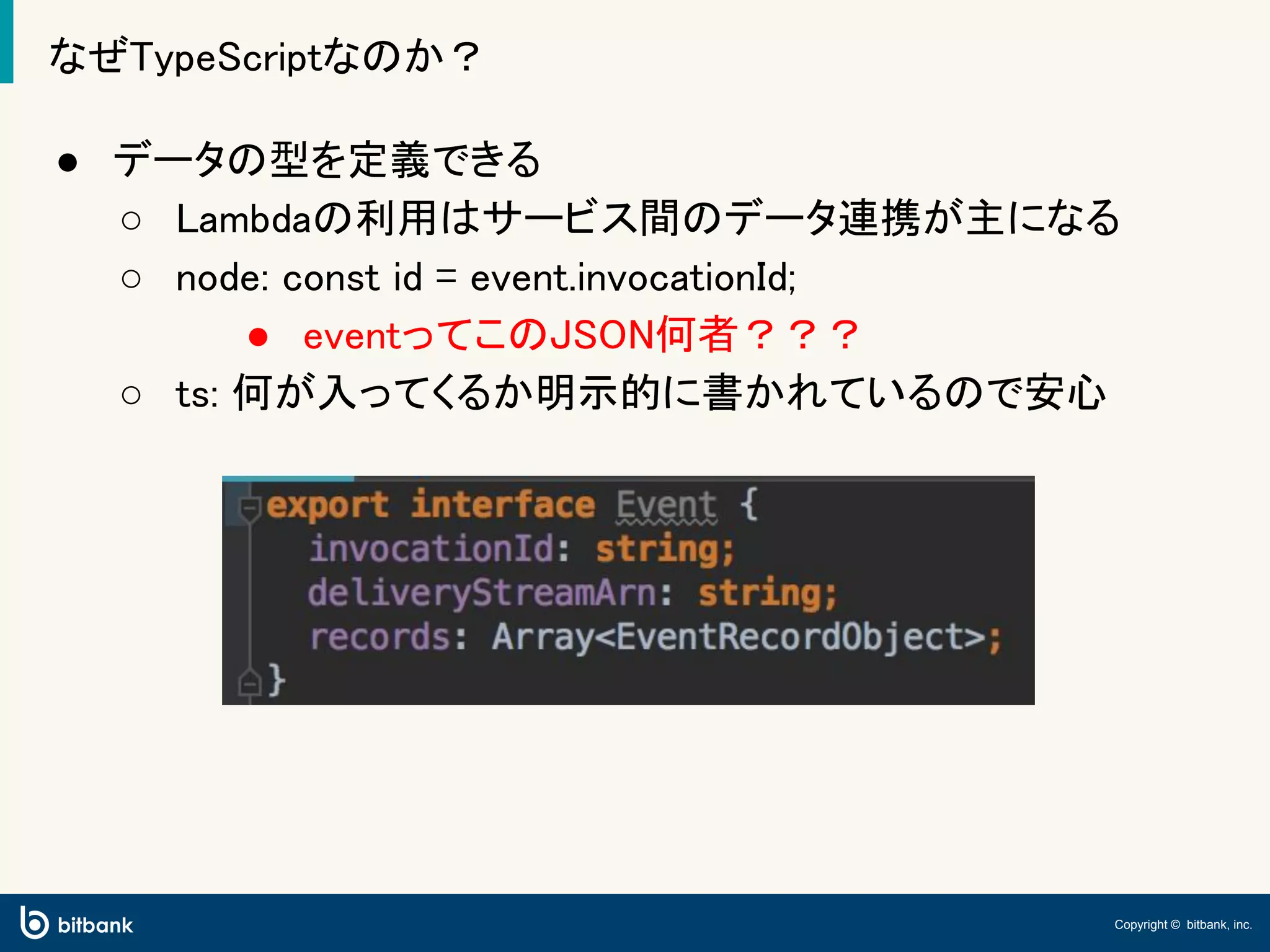 なぜTypeScriptなのか？

● データの型を定義できる
○ Lambdaの利用はサービス間のデータ連携が主になる
○ node: const id = event.invocationId;
● eventってこのJSON何者？？？
○ ts: 何が入ってくるか明示的に書かれているので安心

export interface Event {
  invocationId: string;
  deliveryStreamArn: string;
  records: Array<EventRecordObject>;
}

bitbank

Copyright © bitbank, inc.